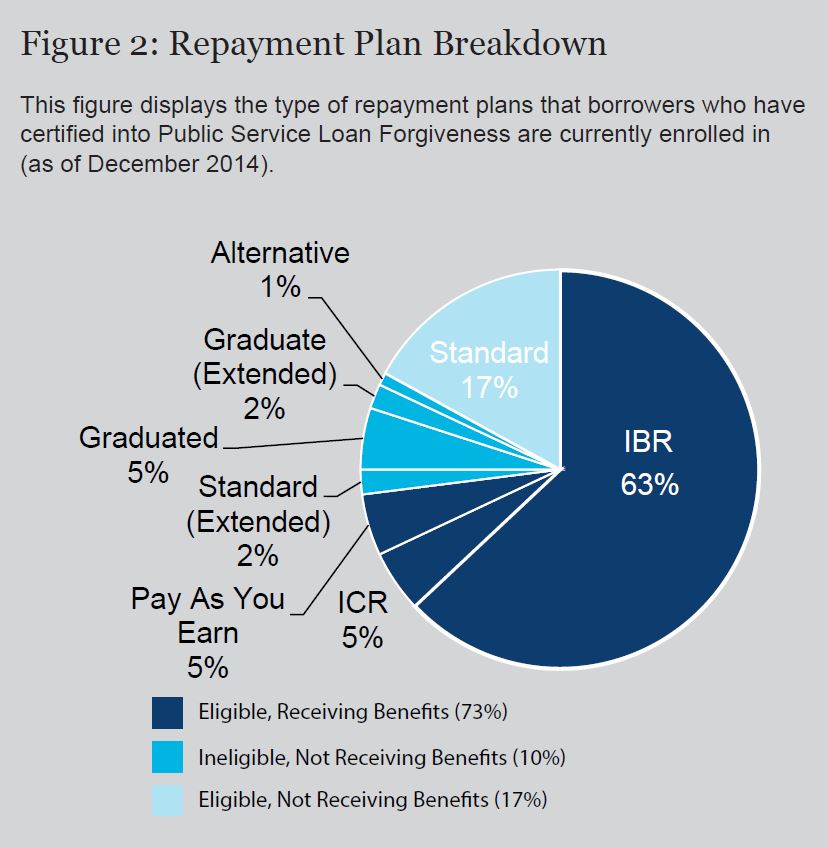 Figure 2: Repayment Plan Breakdown

This figure displays the type of repayment plans that borrowers who have certified into Public Service Loan Forgiveness are currently enrolled in (as of December 2014).

Alternative 1%

Graduate (Extended) 2%

Graduated 5%

Standard (Extended) 2%

Pay As You Earn 5%

ICR 5%

Standard 17%

IBR 63%

Eligible, Receiving Benefits (73%)

Ineligible, Not Receiving Benefits (10%)

Eligible, Not Receiving Benefits (17%)